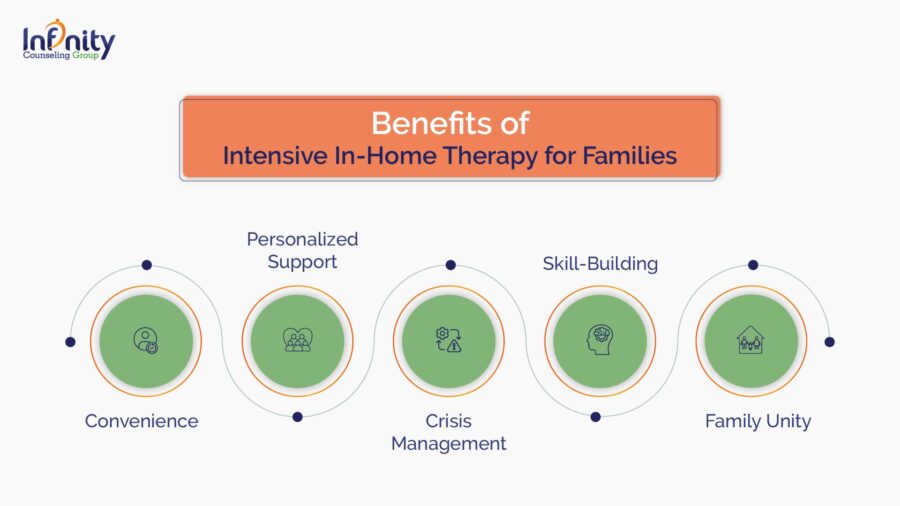 Infinity
Counseling Group

Benefits of
Intensive In-Home Therapy for Families

Convenience

Personalized Support

Crisis Management

Skill-Building

Family Unity